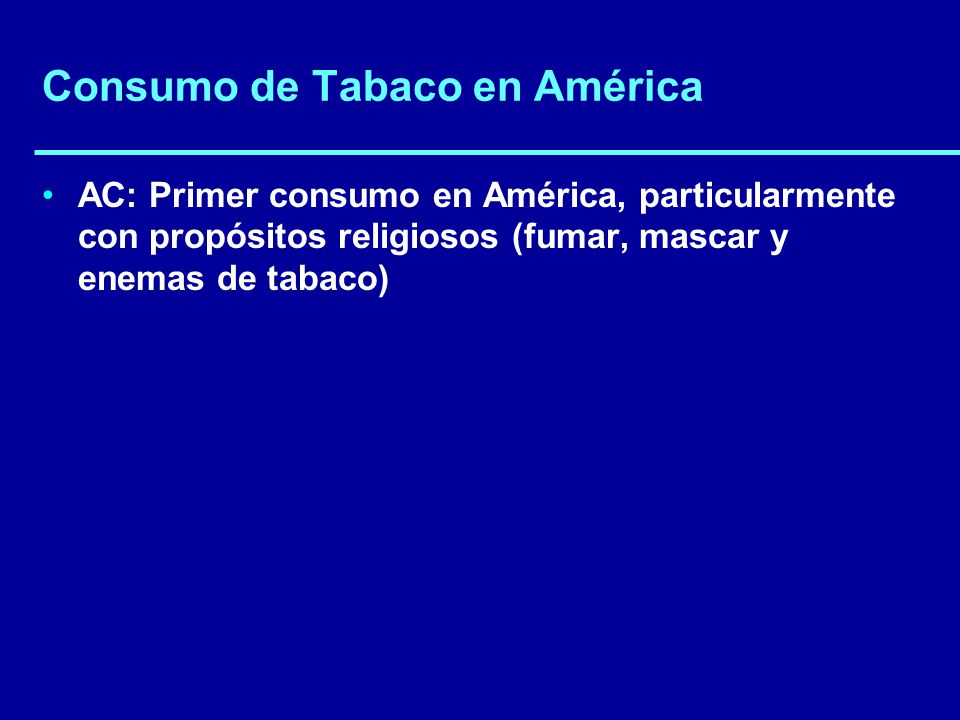 Consumo de Tabaco en América

• AC: Primer consumo en América, particularmente con propósitos religiosos (fumar, mascar y enemas de tabaco)